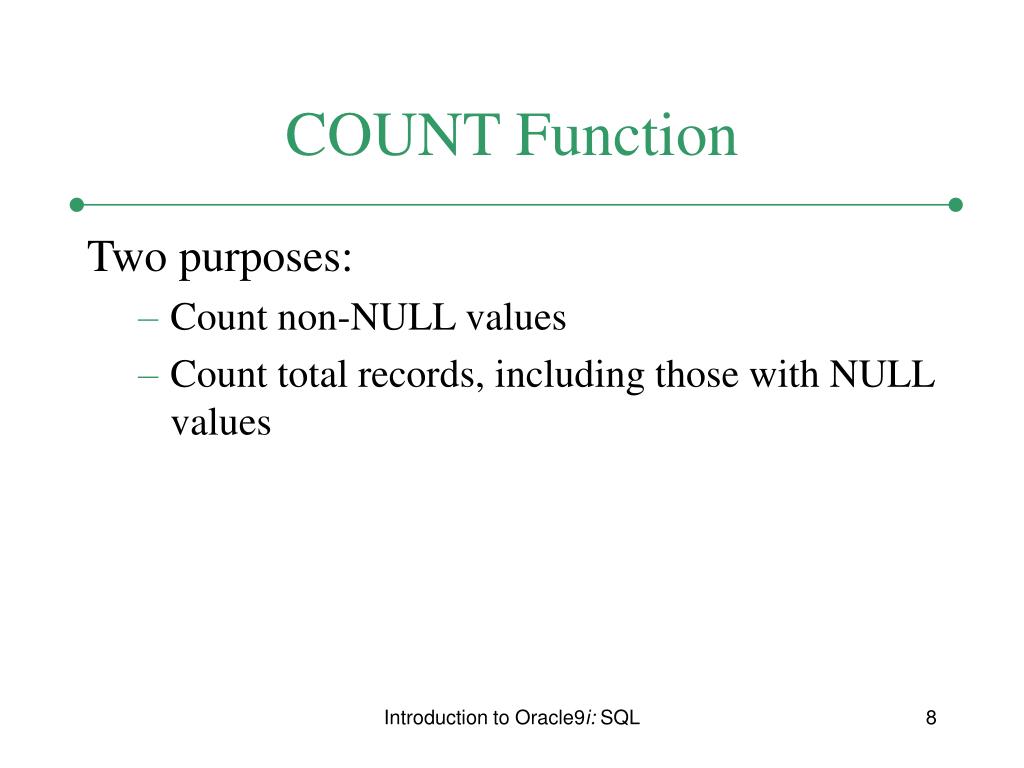 COUNT Function

Two purposes:

– Count non-NULL values

– Count total records, including those with NULL values

Introduction to Oracle9i: SQL

8